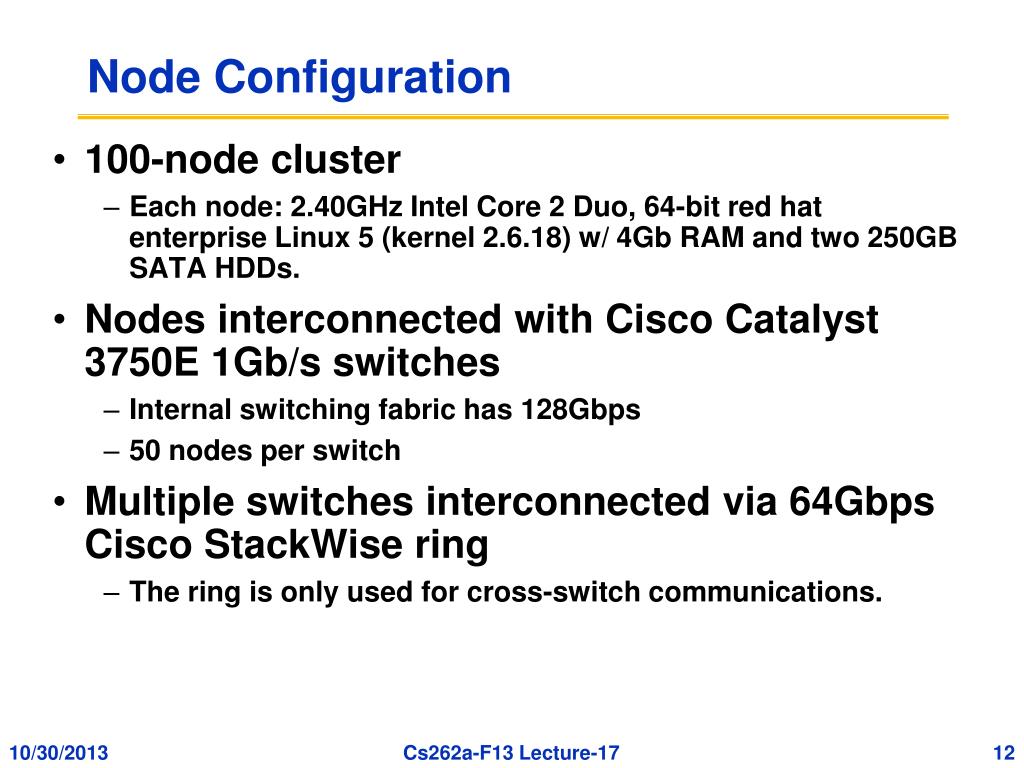 Node Configuration

• 100-node cluster
– Each node: 2.40GHz Intel Core 2 Duo, 64-bit red hat enterprise Linux 5 (kernel 2.6.18) w/ 4Gb RAM and two 250GB SATA HDDs.

• Nodes interconnected with Cisco Catalyst 3750E 1Gb/s switches
– Internal switching fabric has 128Gbps
– 50 nodes per switch

• Multiple switches interconnected via 64Gbps Cisco StackWise ring
– The ring is only used for cross-switch communications.

10/30/2013

Cs262a-F13 Lecture-17

12